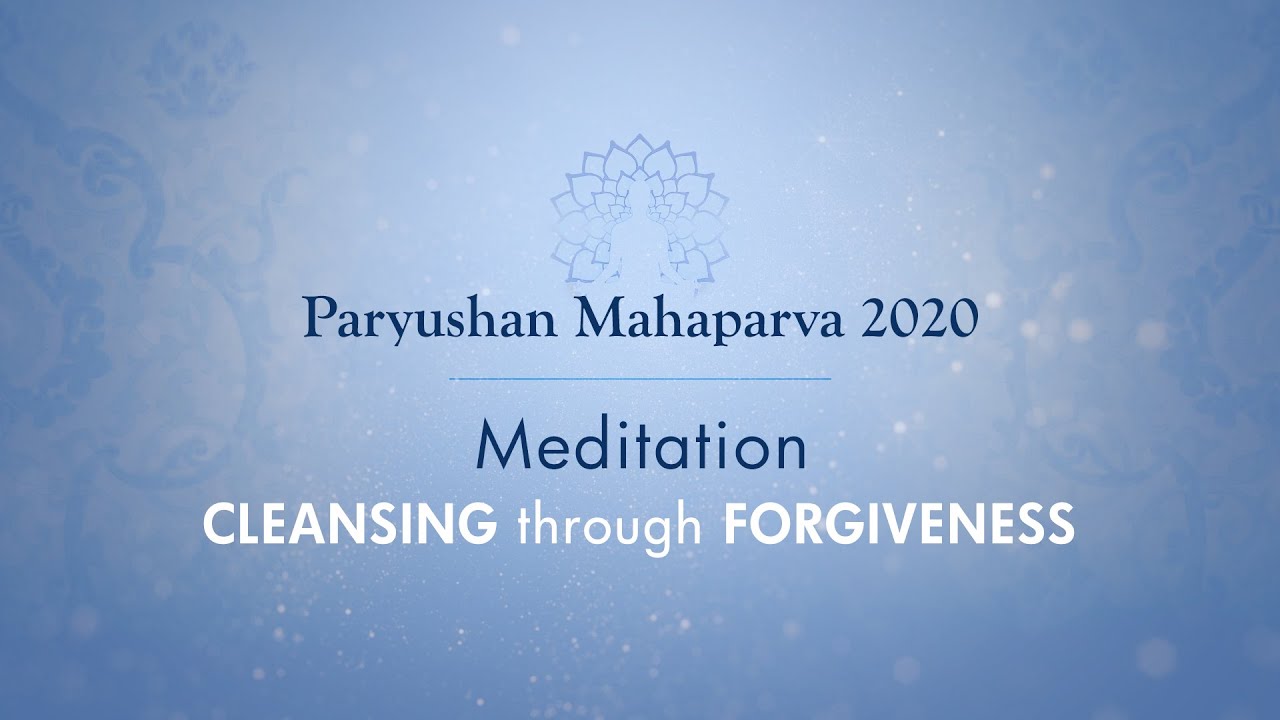 Paryushan Mahaparva 2020

Meditation

CLEANSING through FORGIVENESS